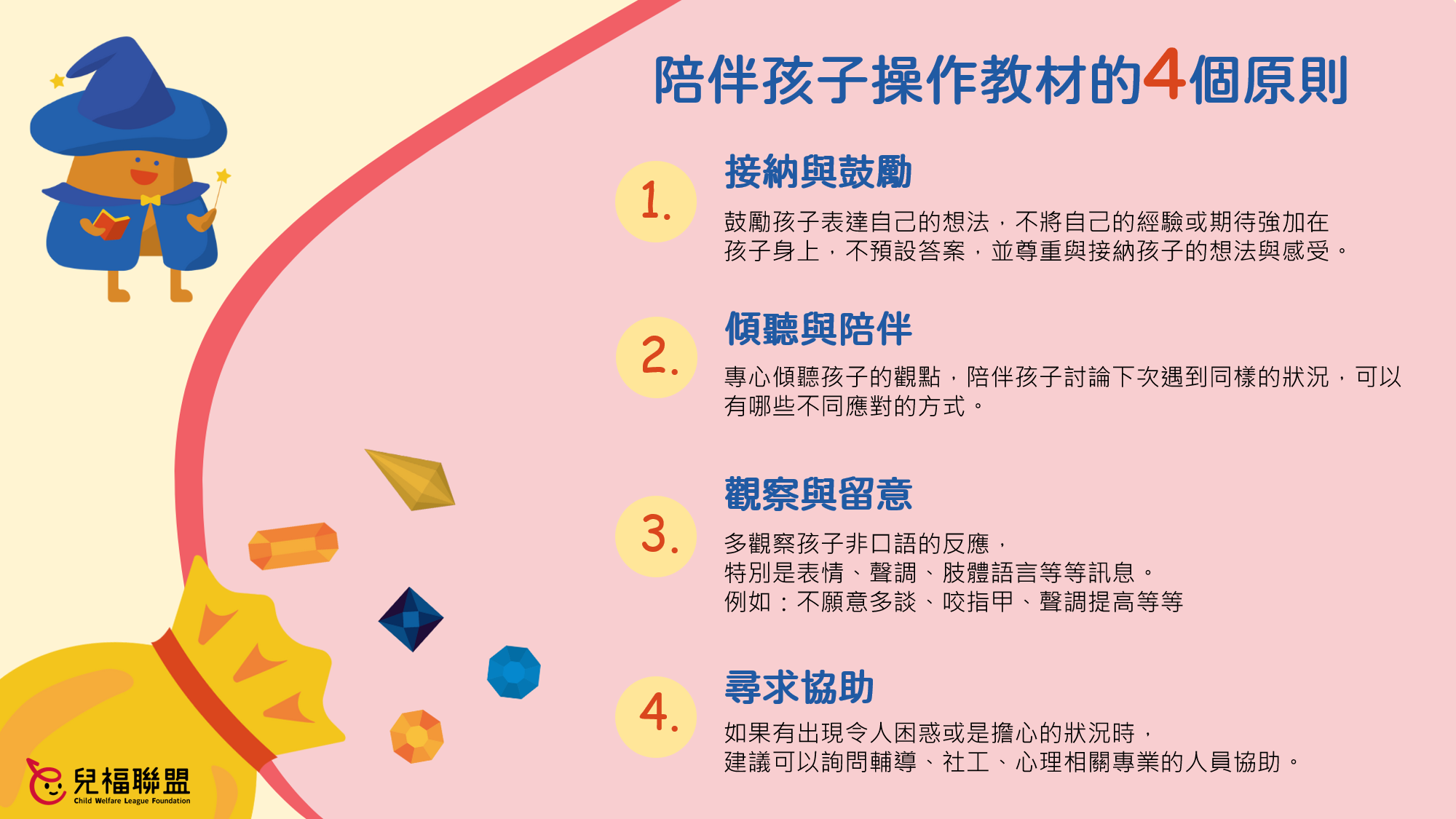 陪伴孩子操作教材的4個原則

1.
接納與鼓勵
鼓勵孩子表達自己的想法，不將自己的經驗或期待強加在孩子身上，不預設答案，並尊重與接納孩子的想法與感受。

2.
傾聽與陪伴
專心傾聽孩子的觀點，陪伴孩子討論下次遇到同樣的狀況，可以有哪些不同應對的方式。

3.
觀察與留意
多觀察孩子非口語的反應，
特別是表情、聲調、肢體語言等等訊息。
例如：不願意多談、咬指甲、聲調提高等等

4.
尋求協助
如果有出現令人困惑或是擔心的狀況時，
建議可以詢問輔導、社工、心理相關專業的人員協助。

兒福聯盟
Child Welfare League Foundation